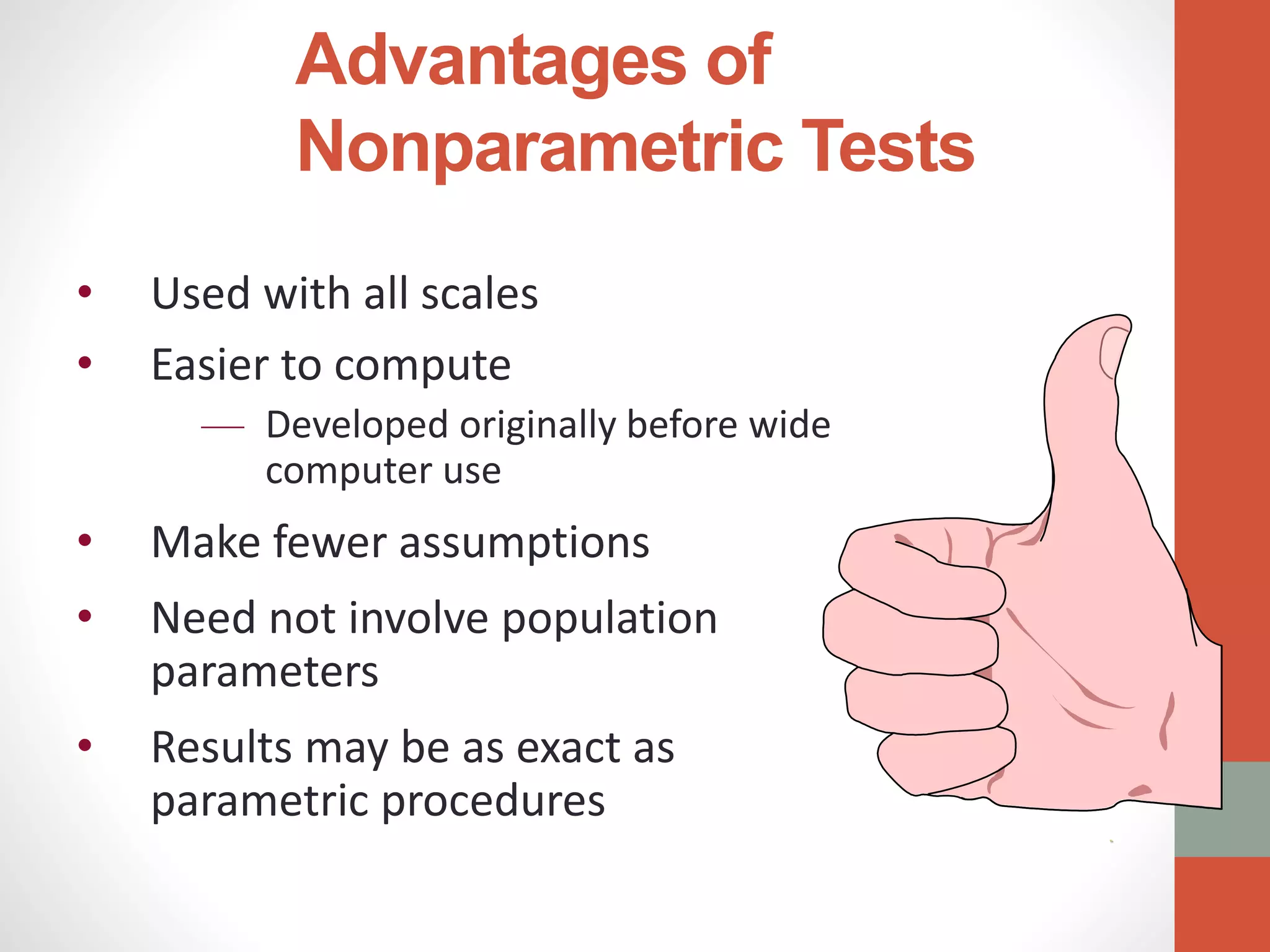 Advantages of Nonparametric Tests

• Used with all scales
• Easier to compute
— Developed originally before wide computer use
• Make fewer assumptions
• Need not involve population parameters
• Results may be as exact as parametric procedures